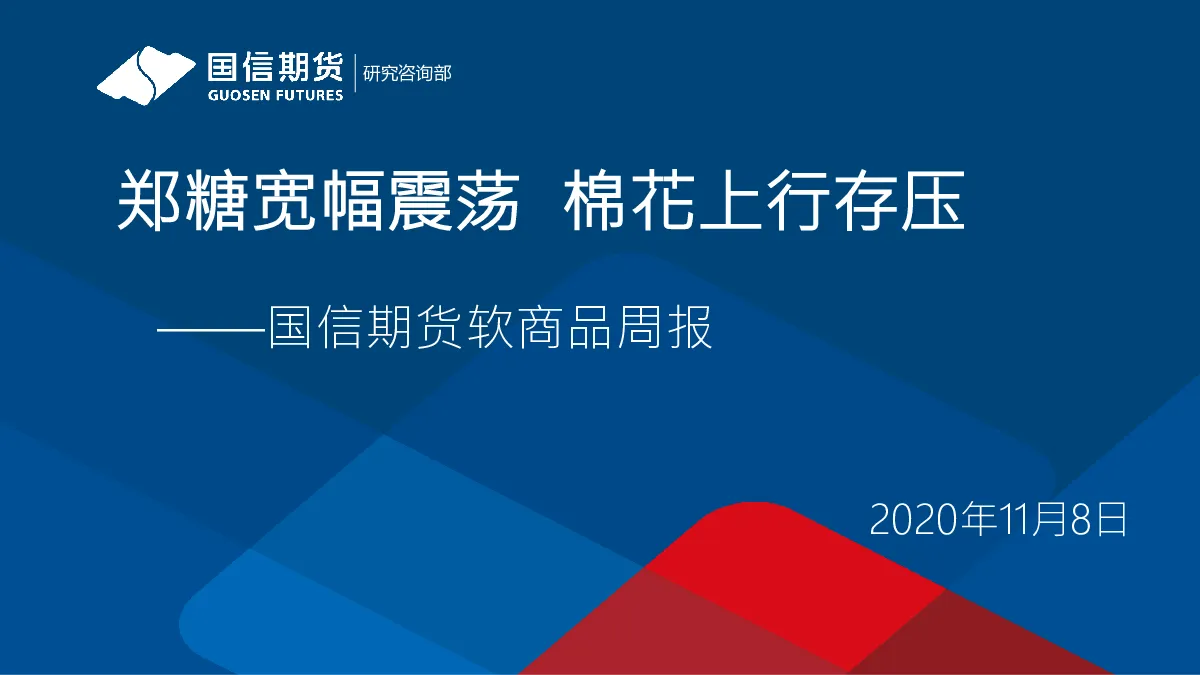 国信期货
GUOSEN FUTURES
研究咨询部

郑糖宽幅震荡 棉花上行存压

——国信期货软商品周报

2020年11月8日